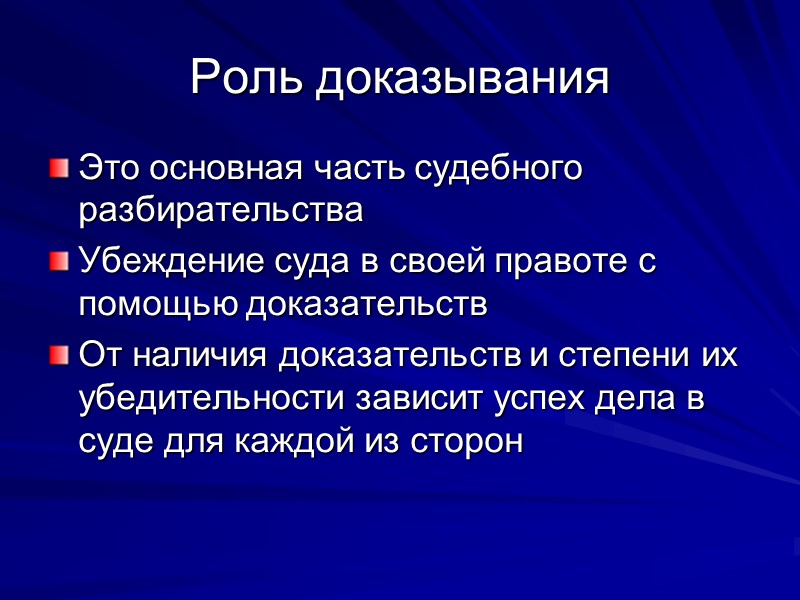 Роль доказывания

Это основная часть судебного разбирательства

Убеждение суда в своей правоте с помощью доказательств

От наличия доказательств и степени их убедительности зависит успех дела в суде для каждой из сторон